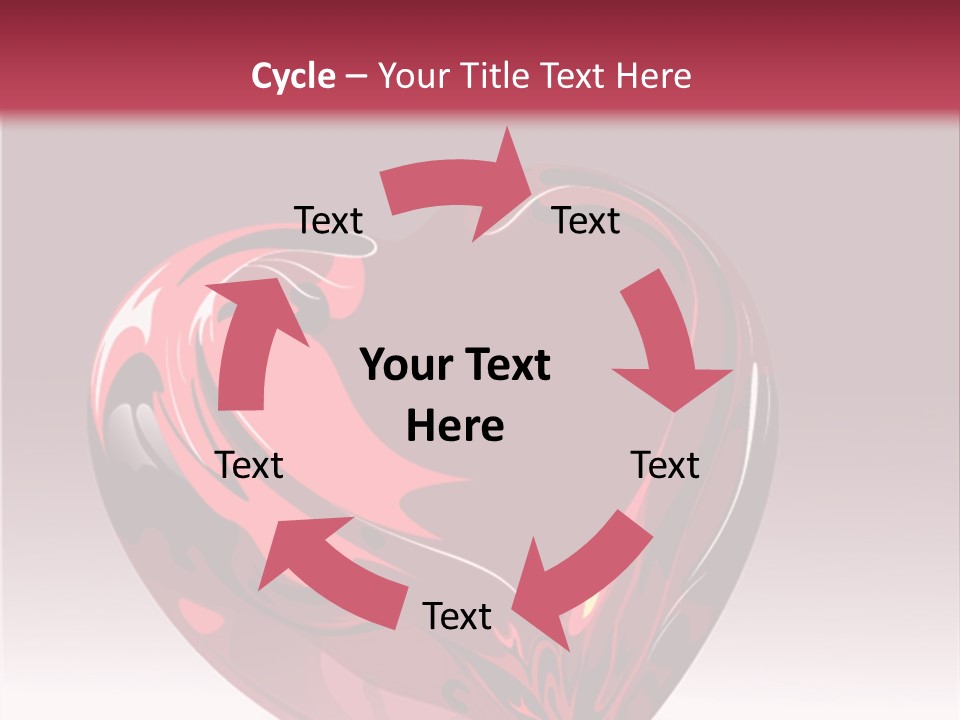 Cycle – Your Title Text Here

Text

Text

Your Text Here

Text

Text

Text